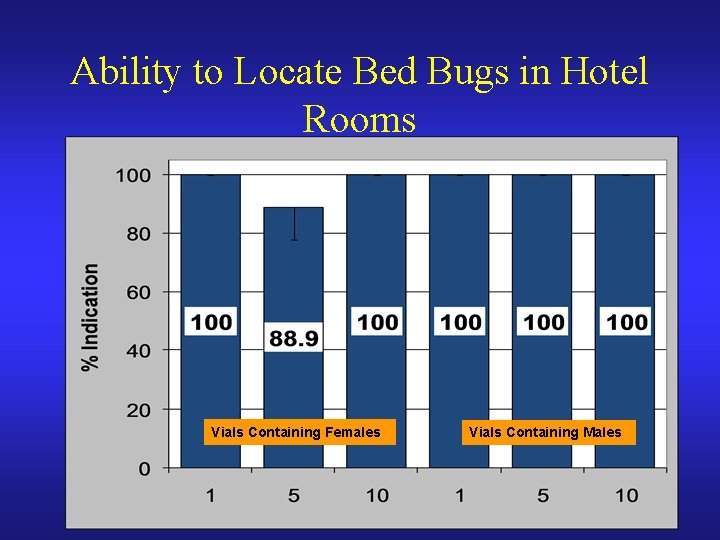 Ability to Locate Bed Bugs in Hotel Rooms

% Indication

100
80
60
40
20
0

100
88.9
100
100
100
100

Vials Containing Females
Vials Containing Males

1
5
10
1
5
10